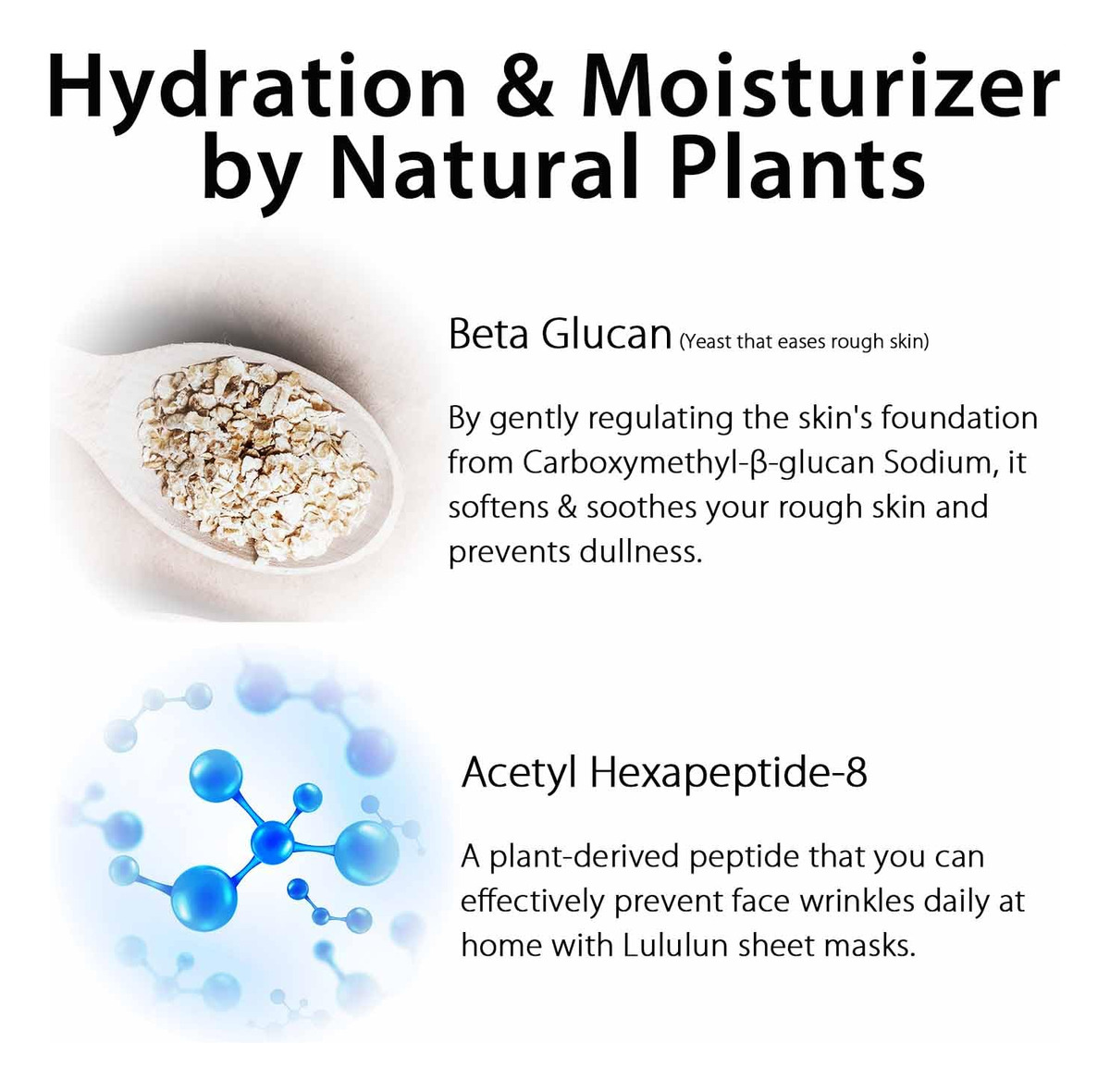 Hydration & Moisturizer by Natural Plants

Beta Glucan (Yeast that eases rough skin)

By gently regulating the skin's foundation from Carboxymethyl-β-glucan Sodium, it softens & soothes your rough skin and prevents dullness.

Acetyl Hexapeptide-8

A plant-derived peptide that you can effectively prevent face wrinkles daily at home with Lululun sheet masks.